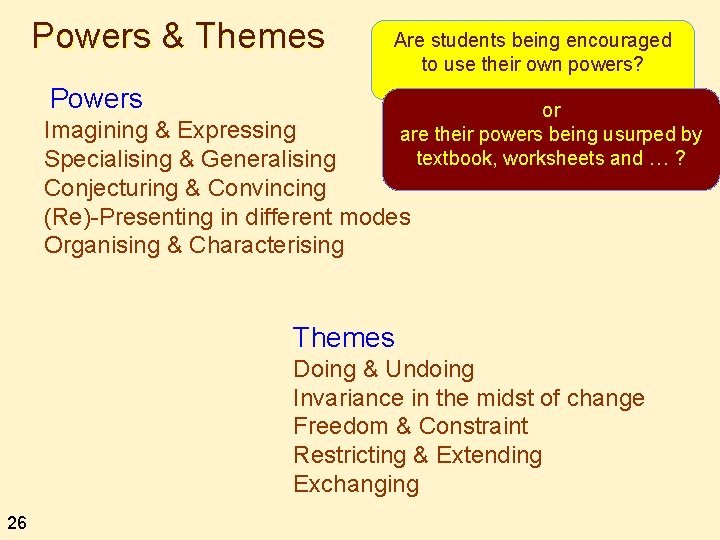 Powers & Themes

Are students being encouraged to use their own powers?

or
are their powers being usurped by textbook, worksheets and … ?

Powers
Imagining & Expressing
Specialising & Generalising
Conjecturing & Convincing
(Re)-Presenting in different modes
Organising & Characterising

Themes
Doing & Undoing
Invariance in the midst of change
Freedom & Constraint
Restricting & Extending
Exchanging

26